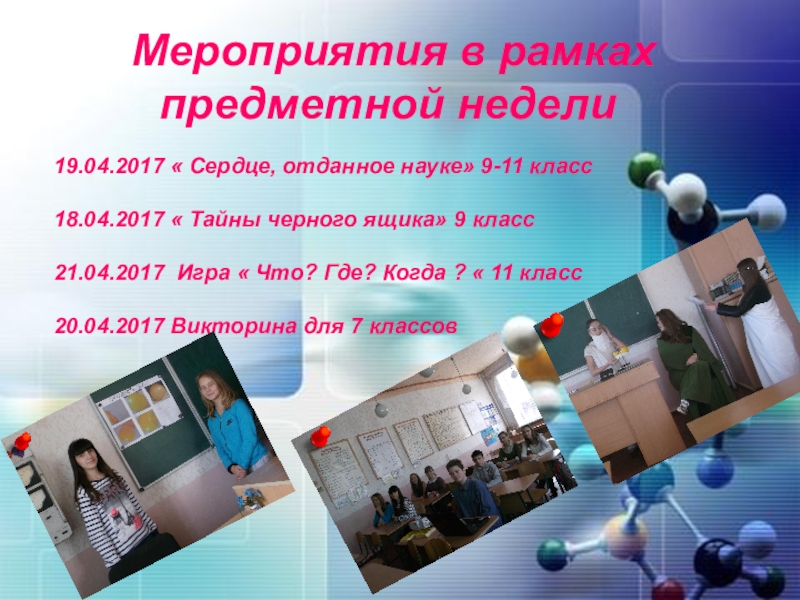 Мероприятия в рамках предметной недели

19.04.2017 « Сердце, отданное науке» 9-11 класс

18.04.2017 « Тайны черного ящика» 9 класс

21.04.2017 Игра « Что? Где? Когда ? « 11 класс

20.04.2017 Викторина для 7 классов